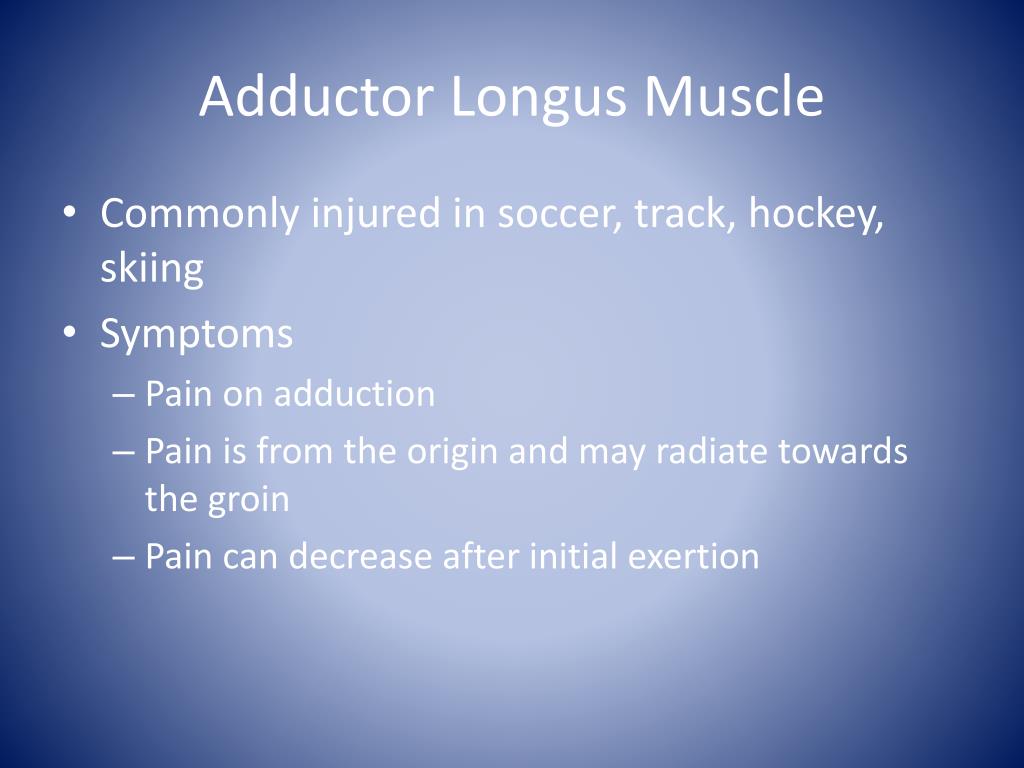 Adductor Longus Muscle

• Commonly injured in soccer, track, hockey, skiing
• Symptoms
– Pain on adduction
– Pain is from the origin and may radiate towards the groin
– Pain can decrease after initial exertion